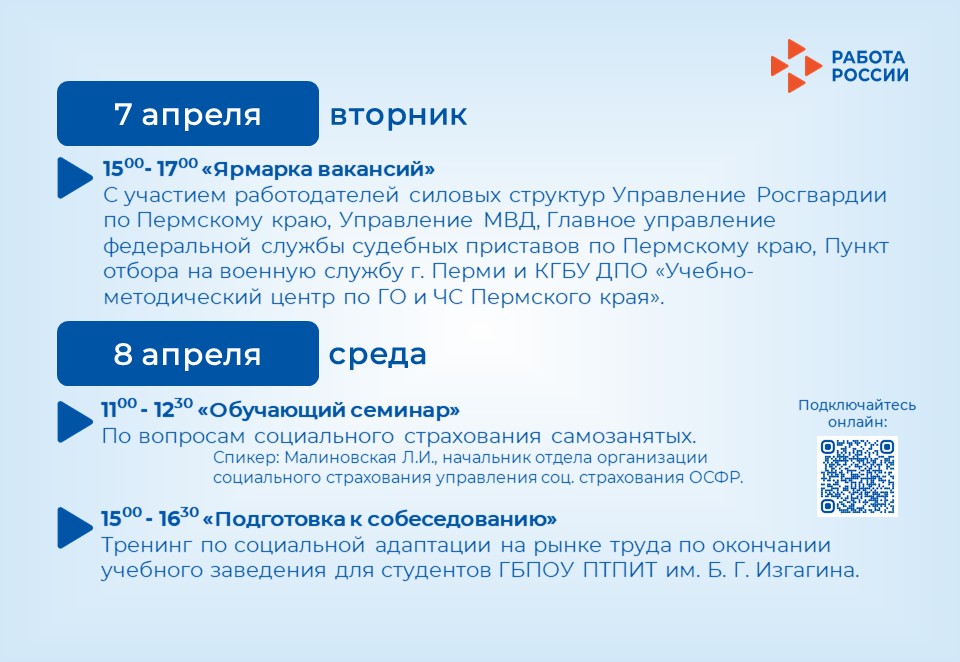 РАБОТА РОССИИ

7 апреля вторник

$15^{00}$- $17^{00}$ «Ярмарка вакансий»
С участием работодателей силовых структур Управление Росгвардии по Пермскому краю, Управление МВД, Главное управление федеральной службы судебных приставов по Пермскому краю, Пункт отбора на военную службу г. Перми и КГБУ ДПО «Учебно-методический центр по ГО и ЧС Пермского края».

8 апреля среда

$11^{00}$ - $12^{30}$ «Обучающий семинар»
По вопросам социального страхования самозанятых.
Спикер: Малиновская Л.И., начальник отдела организации социального страхования управления соц. страхования ОСФР.

Подключайтесь онлайн:

$15^{00}$ - $16^{30}$ «Подготовка к собеседованию»
Тренинг по социальной адаптации на рынке труда по окончании учебного заведения для студентов ГБПОУ ПТПИТ им. Б. Г. Изгагина.